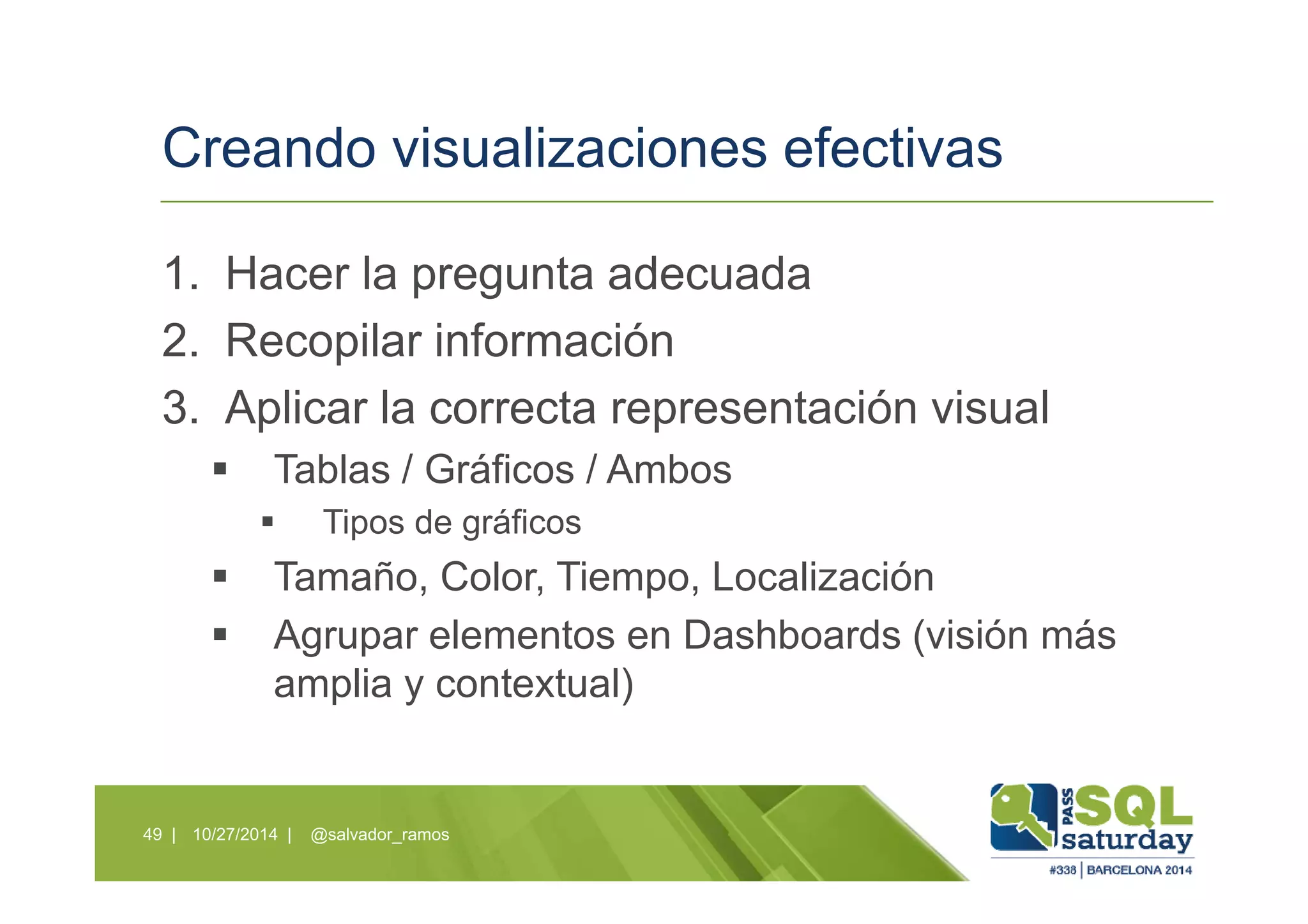 Creando visualizaciones efectivas

1. Hacer la pregunta adecuada
2. Recopilar información
3. Aplicar la correcta representación visual

▪ Tablas / Gráficos / Ambos

▪ Tipos de gráficos

▪ Tamaño, Color, Tiempo, Localización

▪ Agrupar elementos en Dashboards (visión más amplia y contextual)

49 | 10/27/2014 | @salvador_ramos

PASS SQL saturday
#338 | BARCELONA 2014